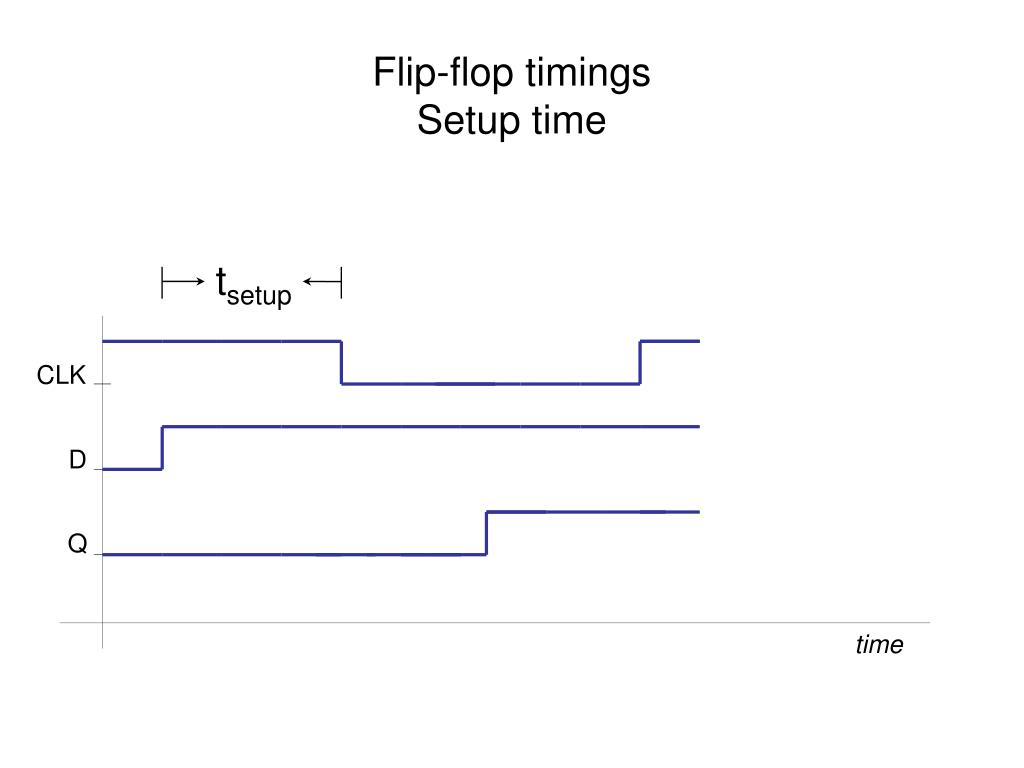 Flip-flop timings
Setup time

$t_{setup}$

CLK

D

Q

time